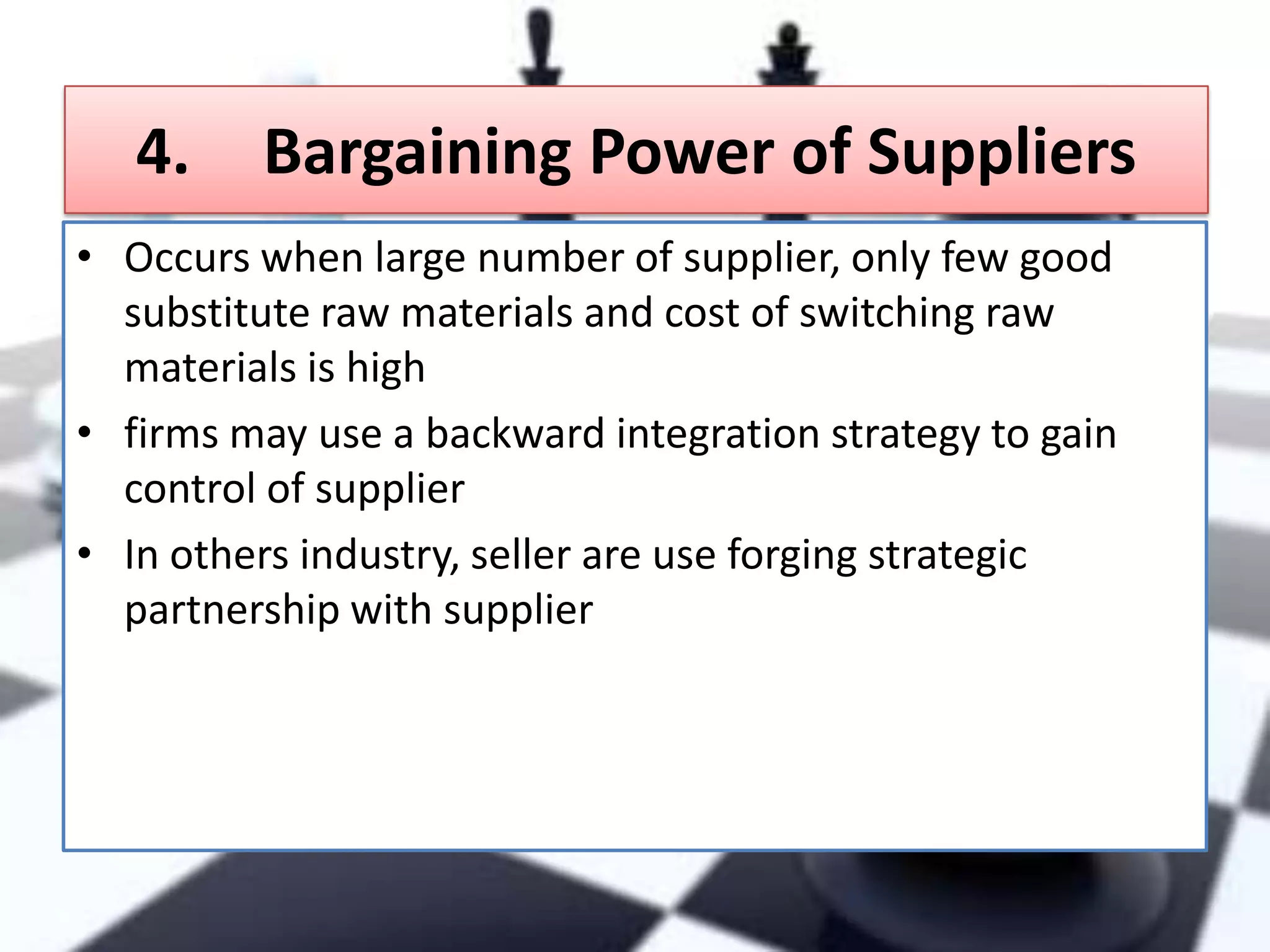 4. Bargaining Power of Suppliers

• Occurs when large number of supplier, only few good substitute raw materials and cost of switching raw materials is high

• firms may use a backward integration strategy to gain control of supplier

• In others industry, seller are use forging strategic partnership with supplier